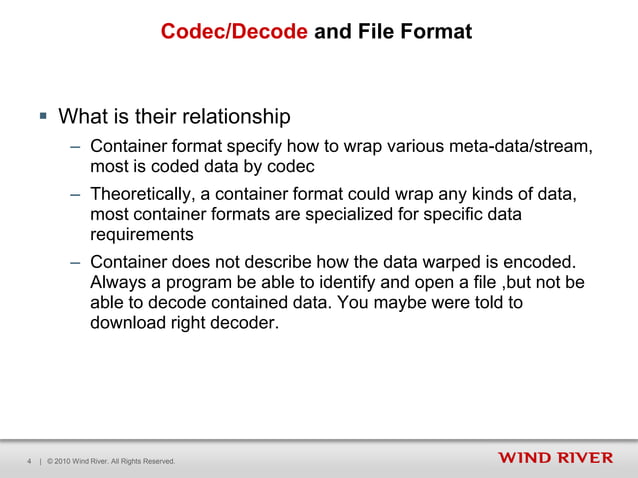 Codec/Decode and File Format

▪ What is their relationship

– Container format specify how to wrap various meta-data/stream, most is coded data by codec

– Theoretically, a container format could wrap any kinds of data, most container formats are specialized for specific data requirements

– Container does not describe how the data warped is encoded. Always a program be able to identify and open a file ,but not be able to decode contained data. You maybe were told to download right decoder.

4 | © 2010 Wind River. All Rights Reserved.

WIND RIVER